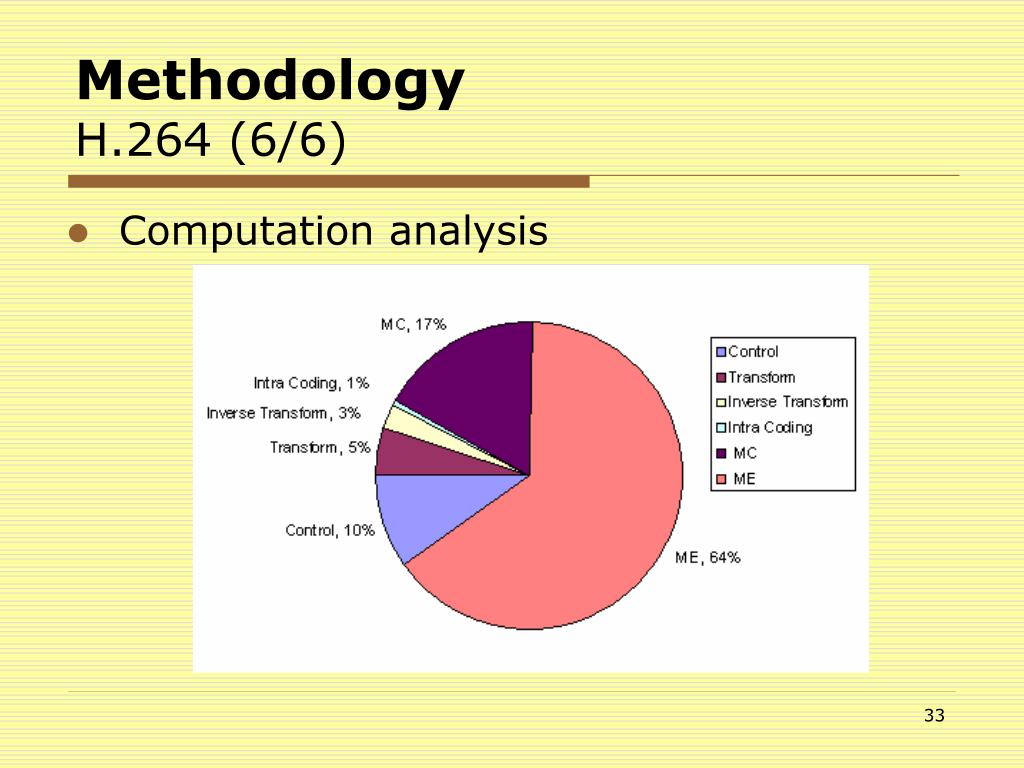 Methodology
H.264 (6/6)

Computation analysis

MC, 17%
Intra Coding, 1%
Inverse Transform, 3%
Transform, 5%
Control, 10%
ME, 64%

Control
Transform
Inverse Transform
Intra Coding
MC
ME

33